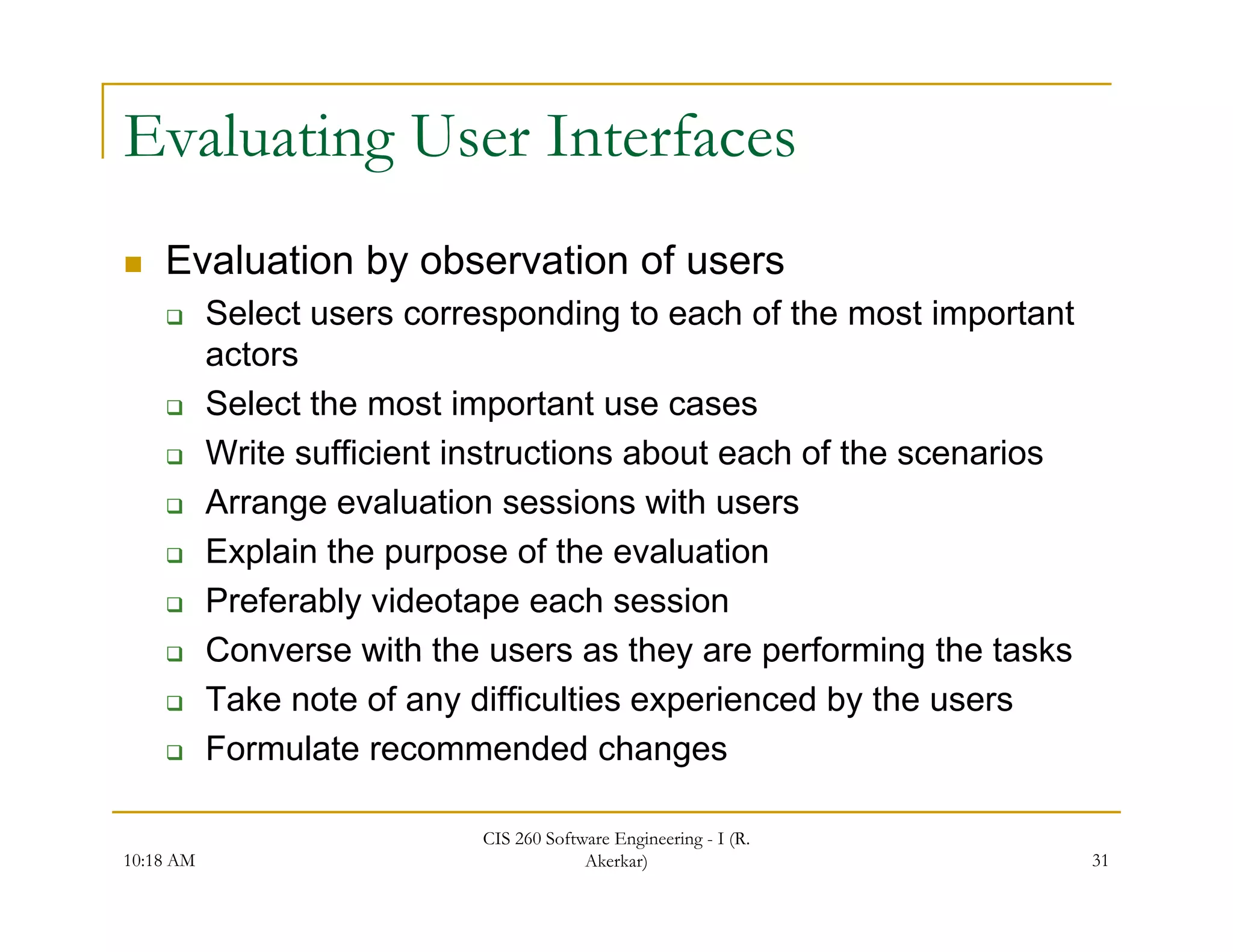 Evaluating User Interfaces

Evaluation by observation of users

Select users corresponding to each of the most important actors

Select the most important use cases

Write sufficient instructions about each of the scenarios

Arrange evaluation sessions with users

Explain the purpose of the evaluation

Preferably videotape each session

Converse with the users as they are performing the tasks

Take note of any difficulties experienced by the users

Formulate recommended changes

10:18 AM

CIS 260 Software Engineering - I (R. Akerkar)

31